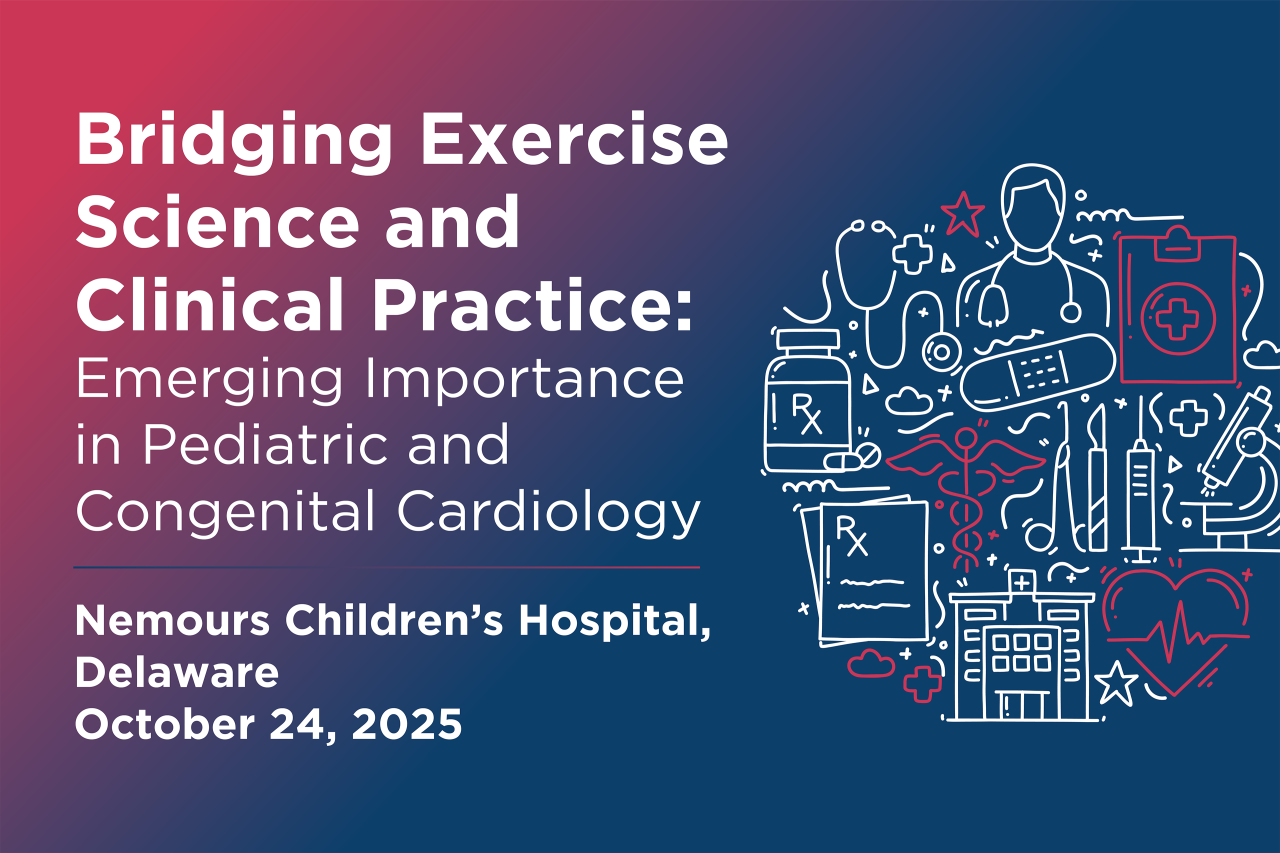 Bridging Exercise Science and Clinical Practice: Emerging Importance in Pediatric and Congenital Cardiology

Nemours Children's Hospital, Delaware
October 24, 2025

Rx

Rx